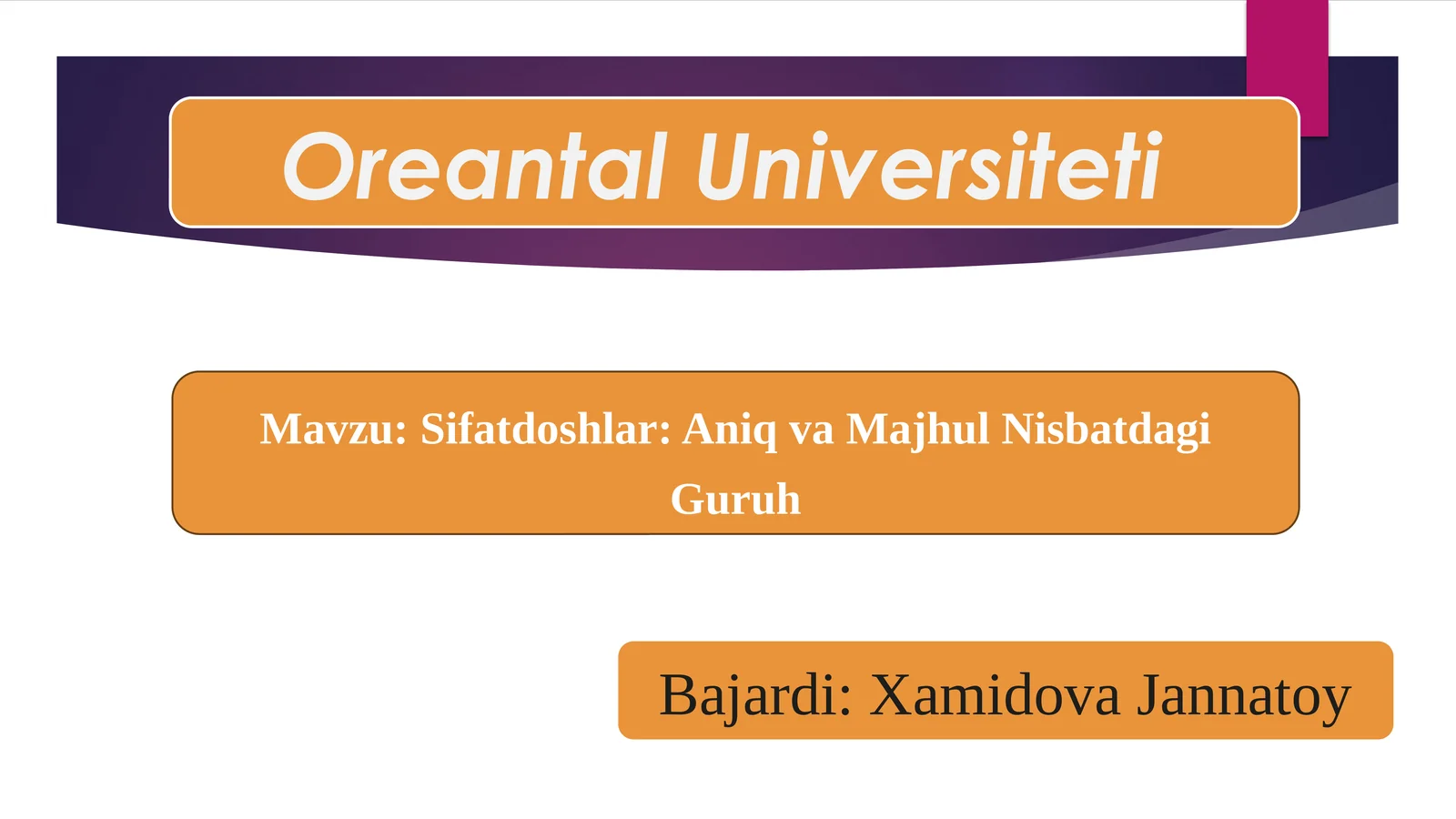 Oreantal Universiteti

Mavzu: Sifatdoshlar: Aniq va Majhul Nisbatdagi Guruh

Bajardi: Xamidova Jannatoy